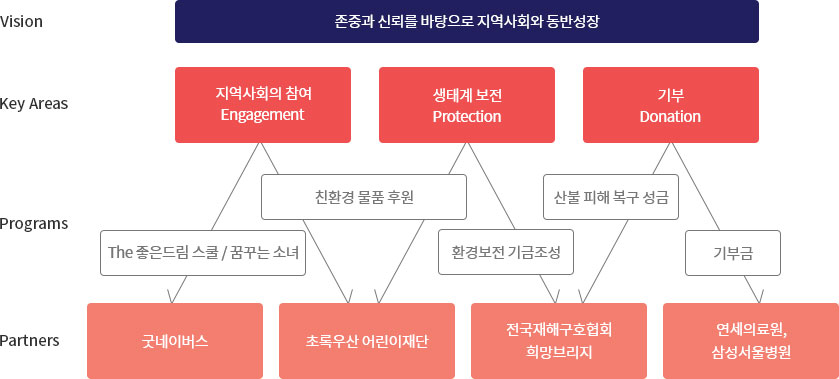 Vision

존중과 신뢰를 바탕으로 지역사회와 동반성장

Key Areas

지역사회의 참여
Engagement

생태계 보전
Protection

기부
Donation

Programs

친환경 물품 후원

산불 피해 복구 성금

The 좋은드림 스쿨 / 꿈꾸는 소녀

환경보전 기금조성

기부금

Partners

굿네이버스

초록우산 어린이재단

전국재해구호협회
희망브리지

연세의료원,
삼성서울병원